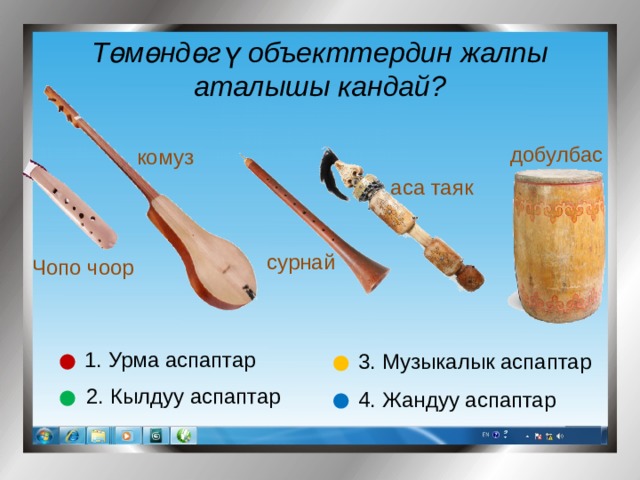 Төмөндөгү объекттердин жалпы аталышы кандай?

комуз

добулбас

аса таяк

Чопо чоор

сурнай

1. Урма аспаптар

2. Кылдуу аспаптар

3. Музыкалык аспаптар

4. Жандуу аспаптар

EN